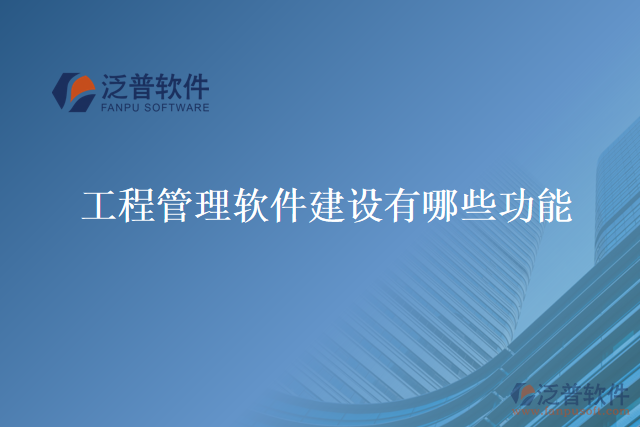 泛普软件
FANPU SOFTWARE

工程管理软件建设有哪些功能

泛普软件
www.fanpusoft.com